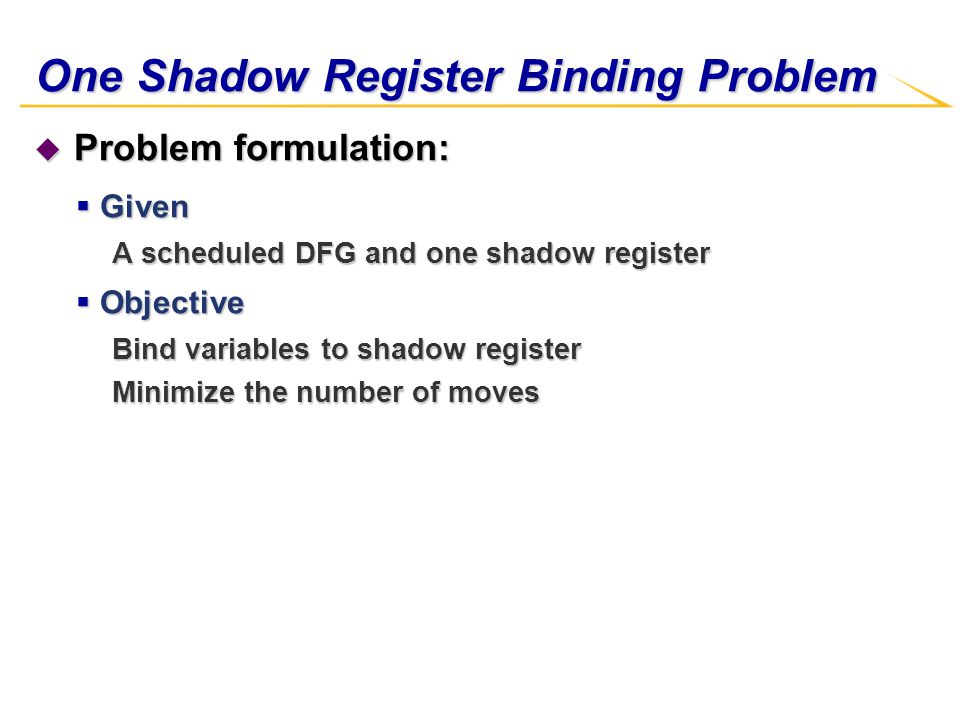 One Shadow Register Binding Problem

Problem formulation:

Given

A scheduled DFG and one shadow register

Objective

Bind variables to shadow register

Minimize the number of moves